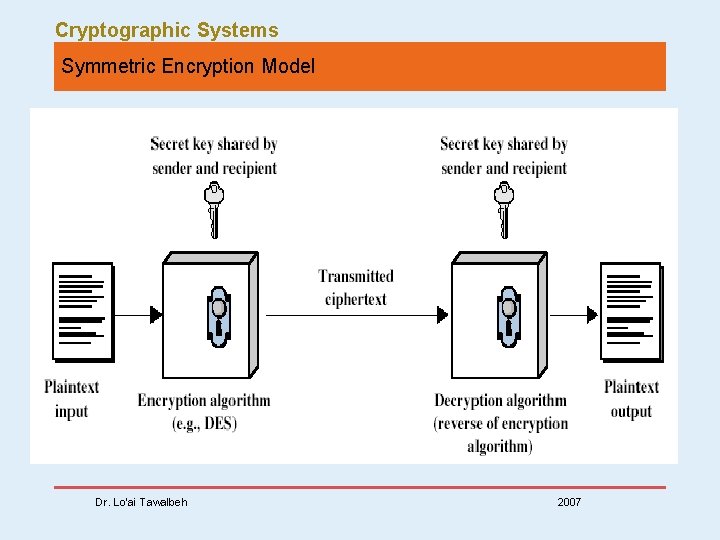 Cryptographic Systems

Symmetric Encryption Model

Secret key shared by sender and recipient

Secret key shared by sender and recipient

Transmitted ciphertext

Plaintext input

Encryption algorithm (e.g., DES)

Decryption algorithm (reverse of encryption algorithm)

Plaintext output

Dr. Lo'ai Tawalbeh

2007